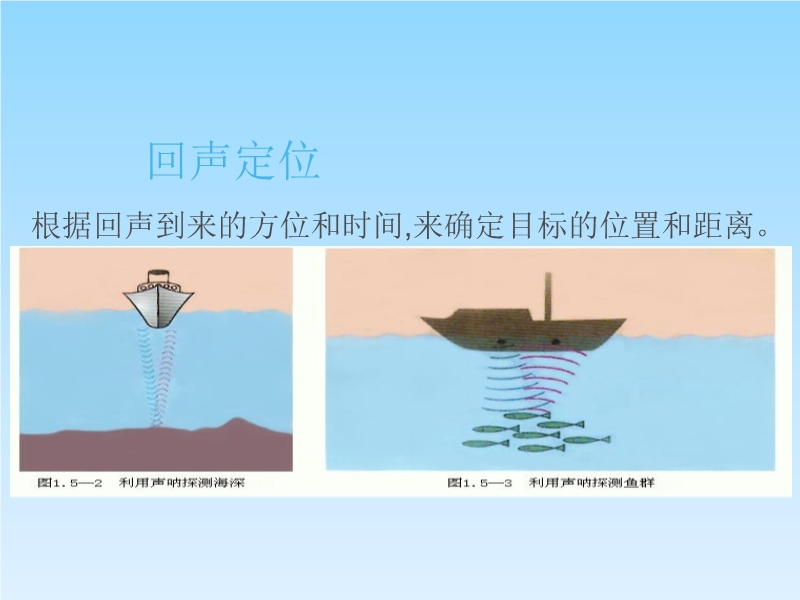 回声定位

根据回声到来的方位和时间,来确定目标的位置和距离。

图1.5—2 利用声呐探测海深

图1.5—3 利用声呐探测鱼群